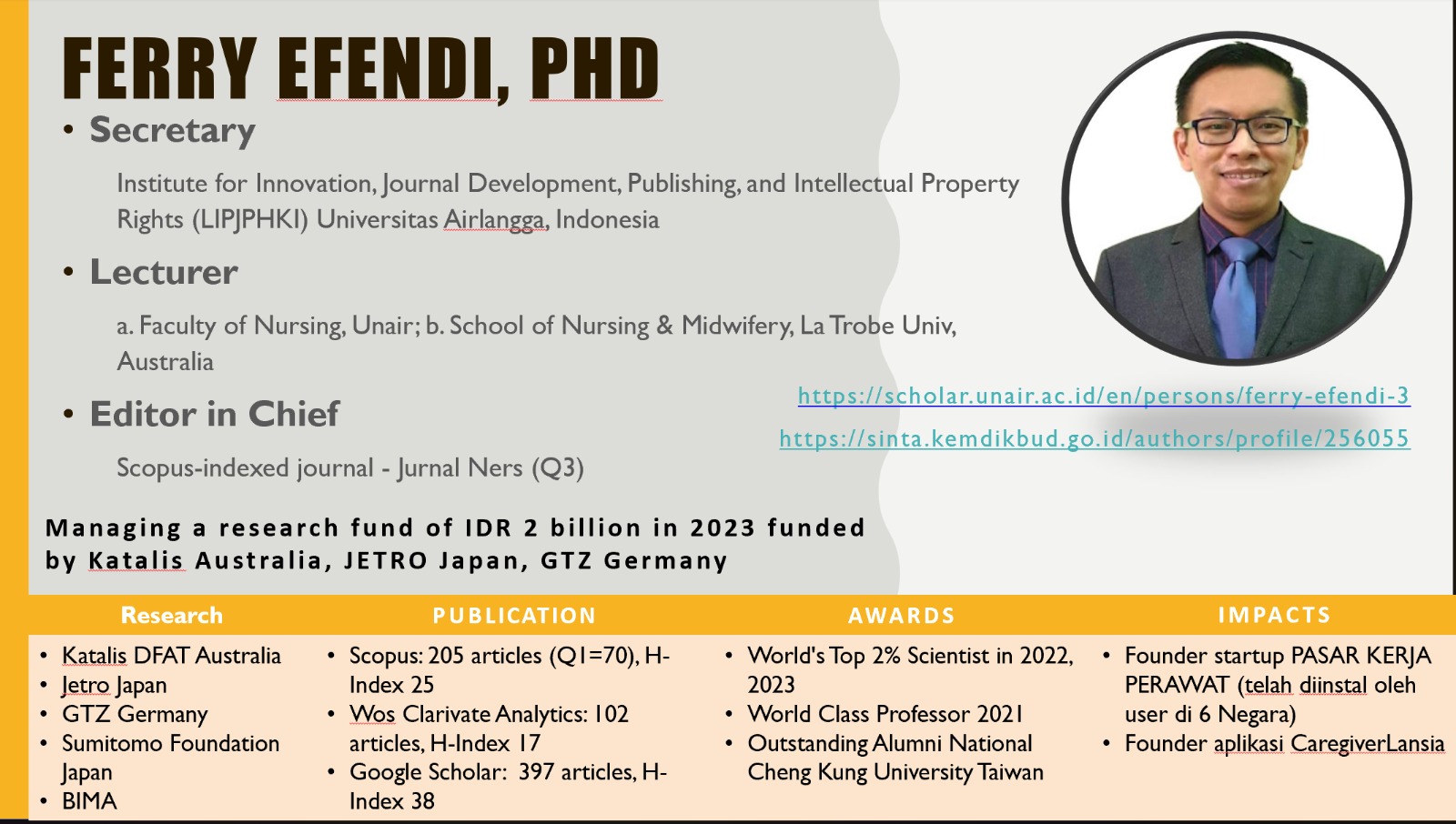 FERRY EFENDI, PHD

• Secretary

Institute for Innovation, Journal Development, Publishing, and Intellectual Property Rights (LIPJPHKI) Universitas Airlangga, Indonesia

• Lecturer

a. Faculty of Nursing, Unair; b. School of Nursing & Midwifery, La Trobe Univ, Australia

• Editor in Chief

Scopus-indexed journal - Jurnal Ners (Q3)

https://scholar.unair.ac.id/en/persons/ferry-efendi-3

https://sinta.kemdikbud.go.id/authors/profile/256055

Managing a research fund of IDR 2 billion in 2023 funded by Katalis Australia, JETRO Japan, GTZ Germany

Research
• Katalis DFAT Australia
• Jetro Japan
• GTZ Germany
• Sumitomo Foundation Japan
• BIMA

PUBLICATION
• Scopus: 205 articles (Q1=70), H-Index 25
• Wos Clarivate Analytics: 102 articles, H-Index 17
• Google Scholar: 397 articles, H-Index 38

AWARDS
• World's Top 2% Scientist in 2022, 2023
• World Class Professor 2021
• Outstanding Alumni National Cheng Kung University Taiwan

IMPACTS
• Founder startup PASAR KERJA PERAWAT (telah diinstal oleh user di 6 Negara)
• Founder aplikasi CaregiverLansia